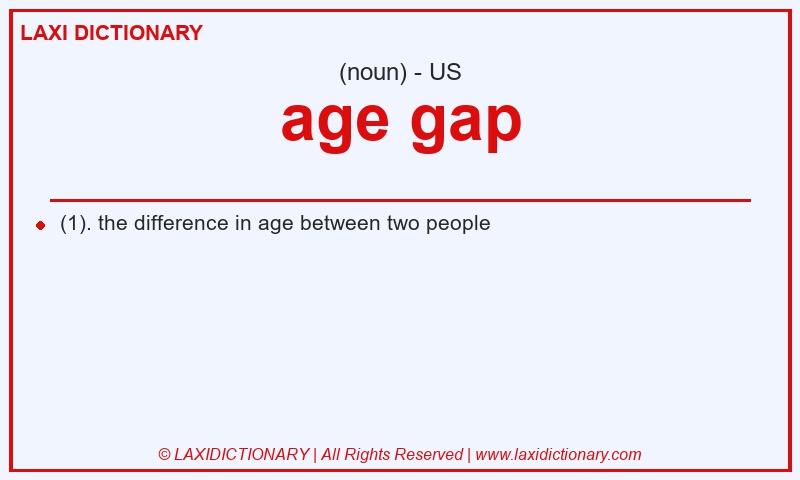 LAXI DICTIONARY

(noun) - US

age gap

(1). the difference in age between two people

© LAXIDICTIONARY | All Rights Reserved | www.laxidictionary.com